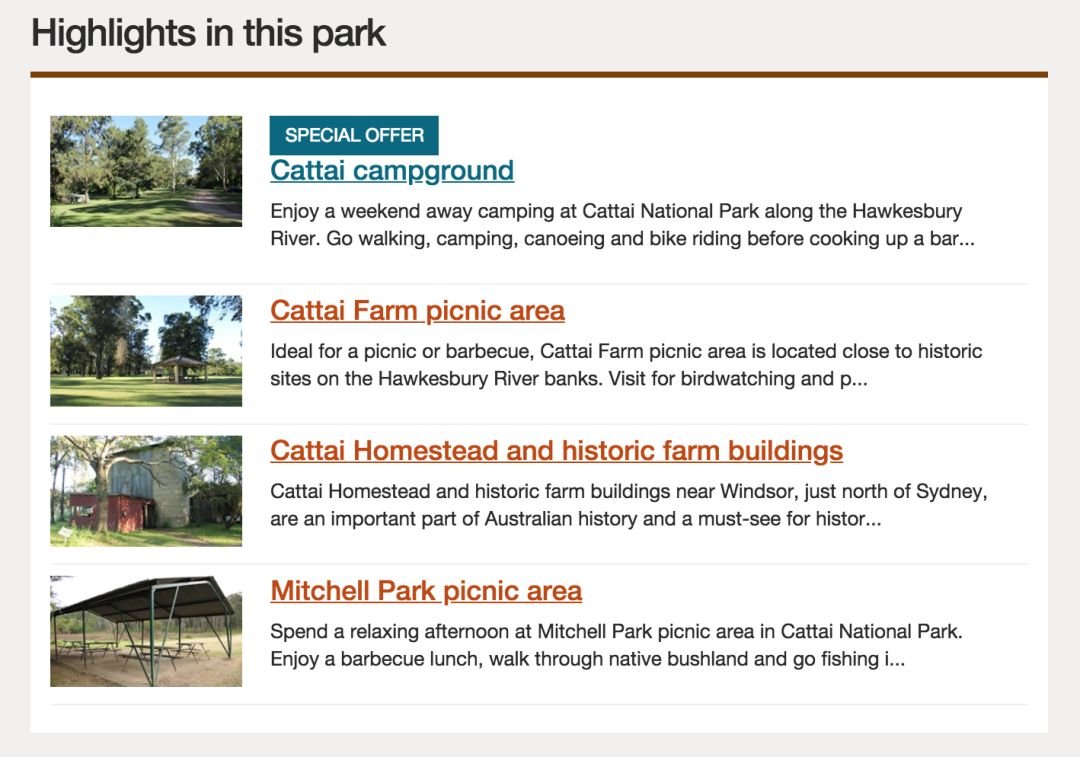 Highlights in this park

SPECIAL OFFER
Cattai campground
Enjoy a weekend away camping at Cattai National Park along the Hawkesbury River. Go walking, camping, canoeing and bike riding before cooking up a bar...

Cattai Farm picnic area
Ideal for a picnic or barbecue, Cattai Farm picnic area is located close to historic sites on the Hawkesbury River banks. Visit for birdwatching and p...

Cattai Homestead and historic farm buildings
Cattai Homestead and historic farm buildings near Windsor, just north of Sydney, are an important part of Australian history and a must-see for histor...

Mitchell Park picnic area
Spend a relaxing afternoon at Mitchell Park picnic area in Cattai National Park. Enjoy a barbecue lunch, walk through native bushland and go fishing i...